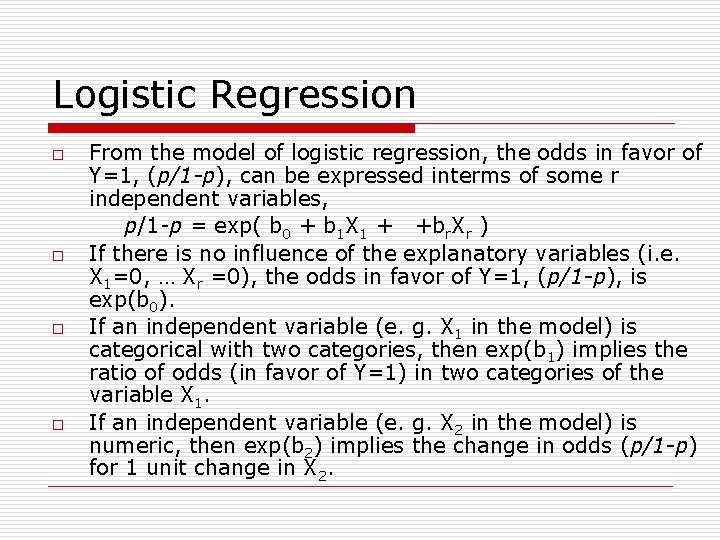 Logistic Regression

□ From the model of logistic regression, the odds in favor of Y=1, ($p/1-p$), can be expressed interms of some r independent variables,

$p/1-p = \exp( b_0 + b_1X_1 + \quad +b_rX_r )$

□ If there is no influence of the explanatory variables (i.e. $X_1=0$, … $X_r=0$), the odds in favor of Y=1, ($p/1-p$), is $\exp(b_0)$.

□ If an independent variable (e. g. $X_1$ in the model) is categorical with two categories, then $\exp(b_1)$ implies the ratio of odds (in favor of Y=1) in two categories of the variable $X_1$.

□ If an independent variable (e. g. $X_2$ in the model) is numeric, then $\exp(b_2)$ implies the change in odds ($p/1-p$) for 1 unit change in $X_2$.